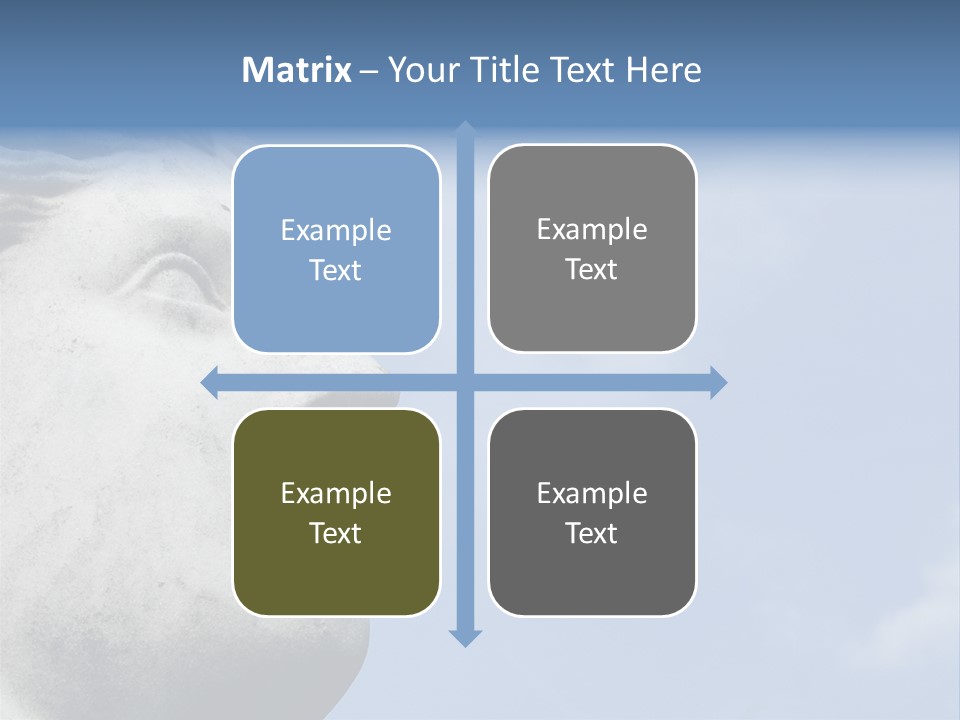 Matrix – Your Title Text Here

Example Text

Example Text

Example Text

Example Text